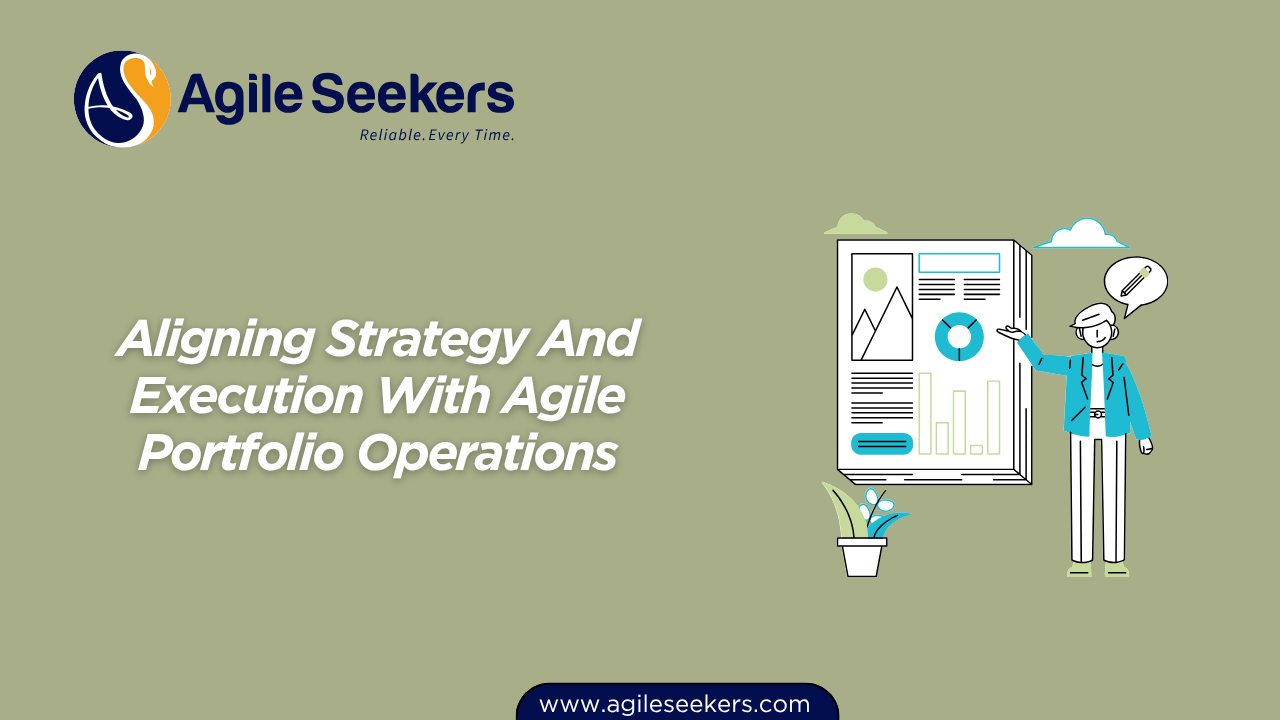 AS Agile Seekers
Reliable. Every Time.

Aligning Strategy And Execution With Agile Portfolio Operations

www.agileseekers.com